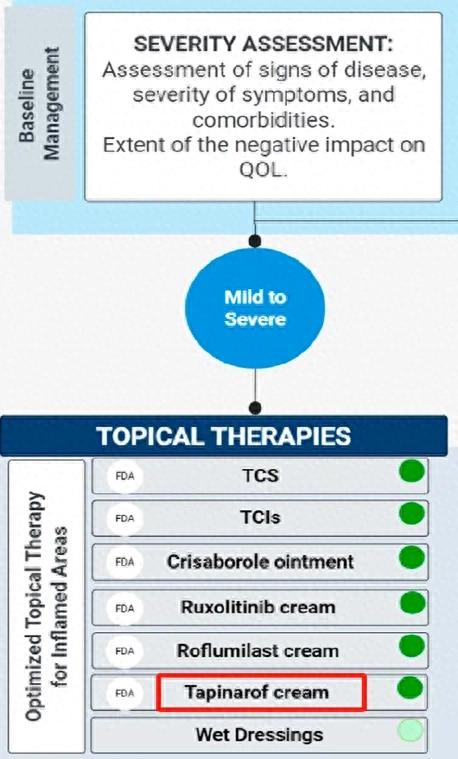 Baseline Management

SEVERITY ASSESSMENT:
Assessment of signs of disease, severity of symptoms, and comorbidities.
Extent of the negative impact on QOL.

Mild to Severe

TOPICAL THERAPIES

Optimized Topical Therapy for Inflamed Areas

FDA TCS
FDA TCIs
FDA Crisaborole ointment
FDA Ruxolitinib cream
FDA Roflumilast cream
FDA Tapinarof cream
Wet Dressings